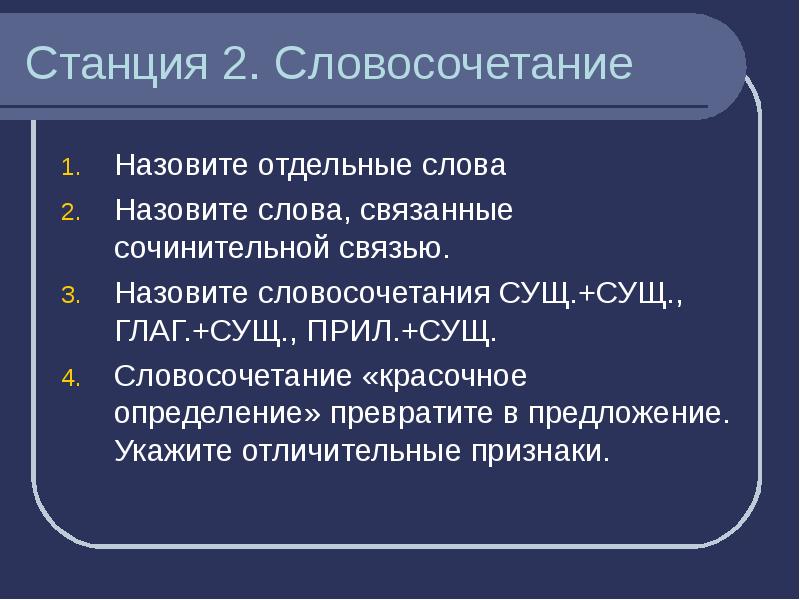 Станция 2. Словосочетание

1. Назовите отдельные слова
2. Назовите слова, связанные сочинительной связью.
3. Назовите словосочетания СУЩ.+СУЩ., ГЛАГ.+СУЩ., ПРИЛ.+СУЩ.
4. Словосочетание «красочное определение» превратите в предложение. Укажите отличительные признаки.